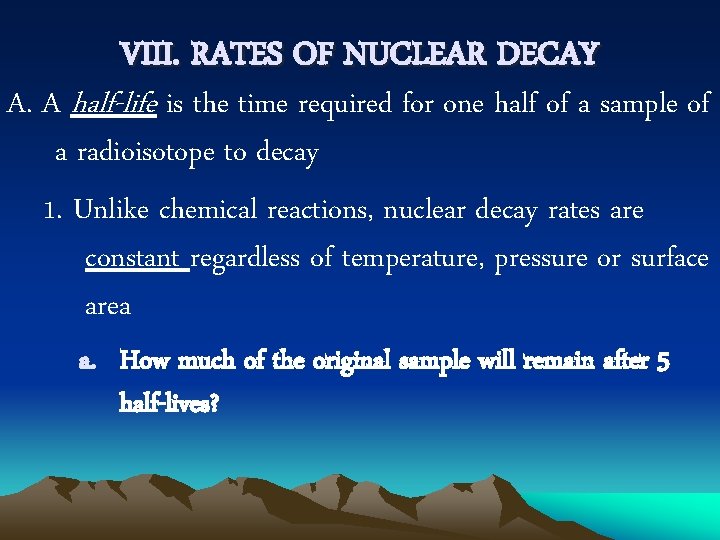 VIII. RATES OF NUCLEAR DECAY

A. A half-life is the time required for one half of a sample of a radioisotope to decay

1. Unlike chemical reactions, nuclear decay rates are constant regardless of temperature, pressure or surface area

a. How much of the original sample will remain after 5 half-lives?